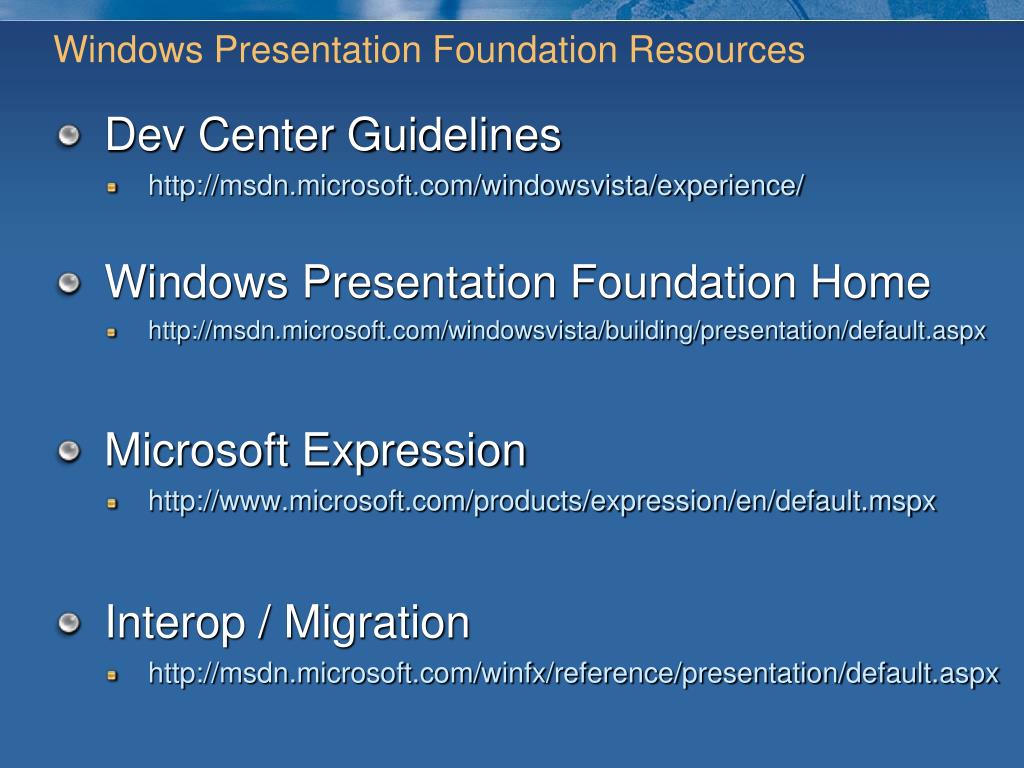 Windows Presentation Foundation Resources

Dev Center Guidelines

http://msdn.microsoft.com/windowsvista/experience/

Windows Presentation Foundation Home

http://msdn.microsoft.com/windowsvista/building/presentation/default.aspx

Microsoft Expression

http://www.microsoft.com/products/expression/en/default.mspx

Interop / Migration

http://msdn.microsoft.com/winfx/reference/presentation/default.aspx